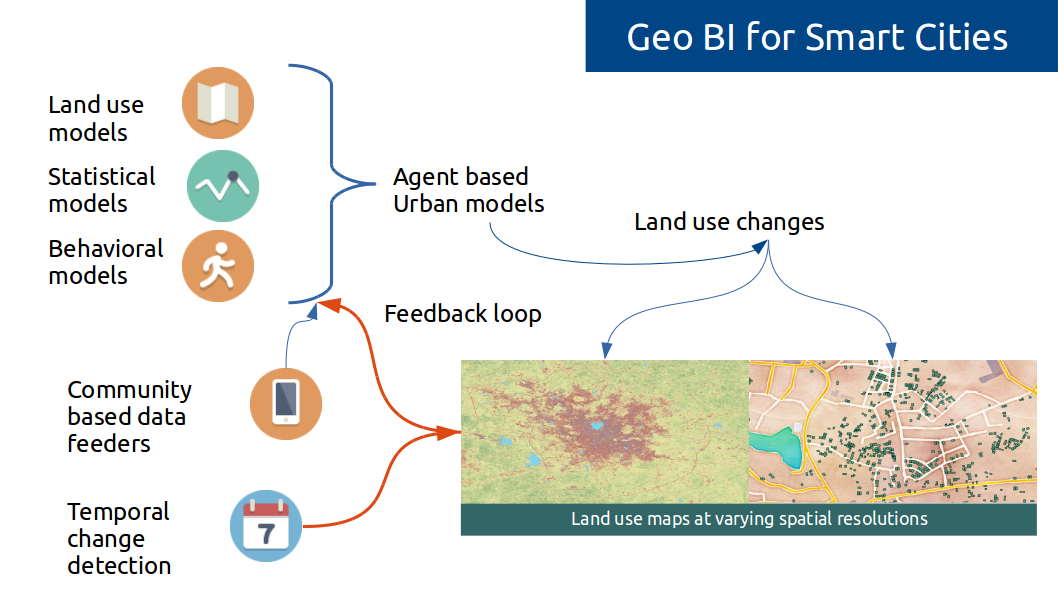 Geo BI for Smart Cities

Land use models

Statistical models

Behavioral models

Agent based Urban models

Land use changes

Feedback loop

Community based data feeders

Temporal change detection

7

Land use maps at varying spatial resolutions